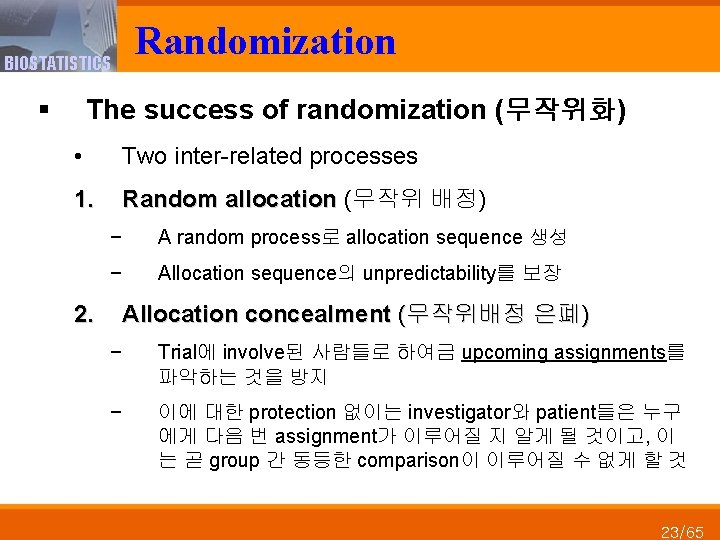 BIOSTATISTICS

Randomization

▪ The success of randomization (무작위화)

• Two inter-related processes

1. Random allocation (무작위 배정)

− A random process로 allocation sequence 생성

− Allocation sequence의 unpredictability를 보장

2. Allocation concealment (무작위배정 은폐)

− Trial에 involve된 사람들로 하여금 upcoming assignments를 파악하는 것을 방지

− 이에 대한 protection 없이는 investigator와 patient들은 누구에게 다음 번 assignment가 이루어질 지 알게 될 것이고, 이는 곧 group 간 동등한 comparison이 이루어질 수 없게 할 것

23/65